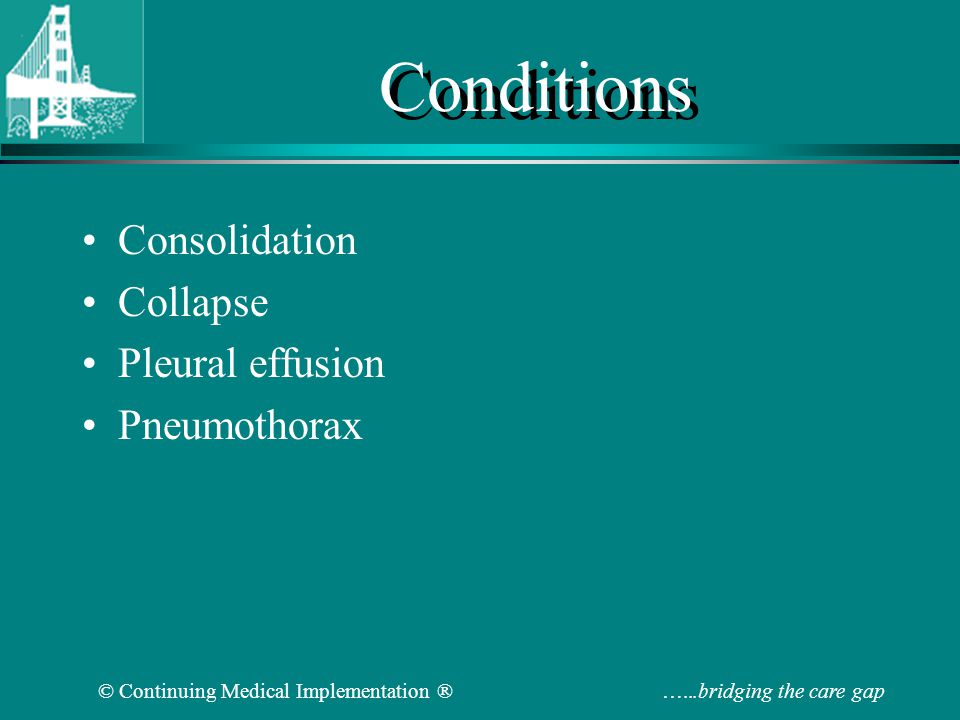 Conditions

• Consolidation
• Collapse
• Pleural effusion
• Pneumothorax

© Continuing Medical Implementation ®

…...bridging the care gap